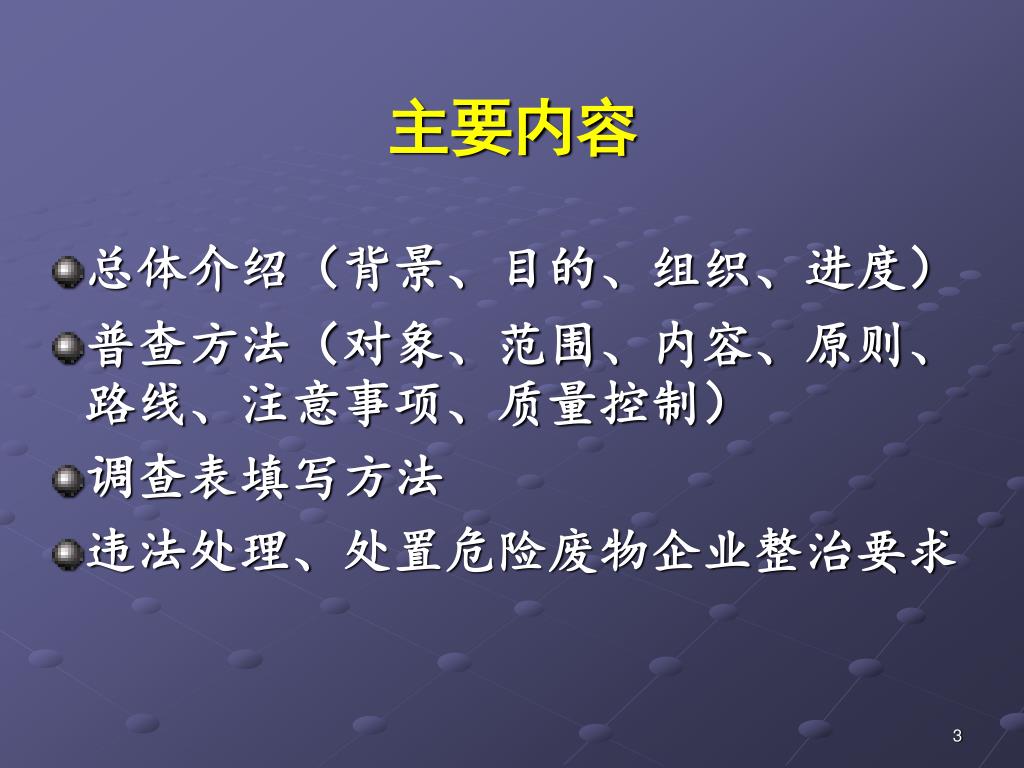 主要内容

总体介绍（背景、目的、组织、进度）

普查方法（对象、范围、内容、原则、路线、注意事项、质量控制）

调查表填写方法

违法处理、处置危险废物企业整治要求

3